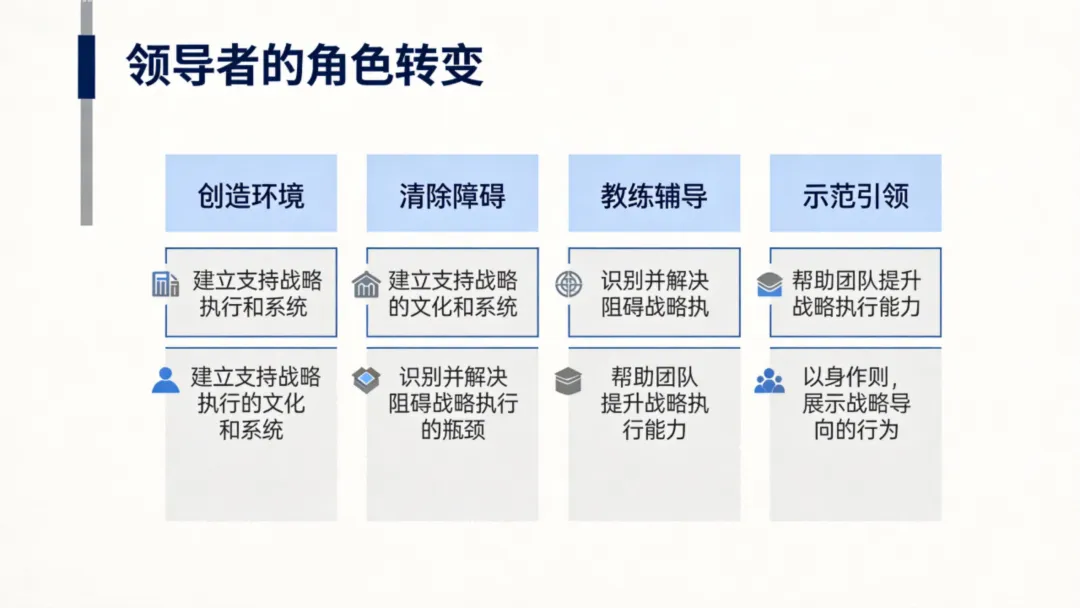 领导者的角色转变

创造环境

建立支持战略执行和系统

建立支持战略执行的文化和系统

清除障碍

建立支持战略的文化和系统

识别并解决阻碍战略执行的瓶颈

教练辅导

识别并解决阻碍战略执

帮助团队提升战略执行能力

示范引领

帮助团队提升战略执行能力

以身作则，展示战略导向的行为